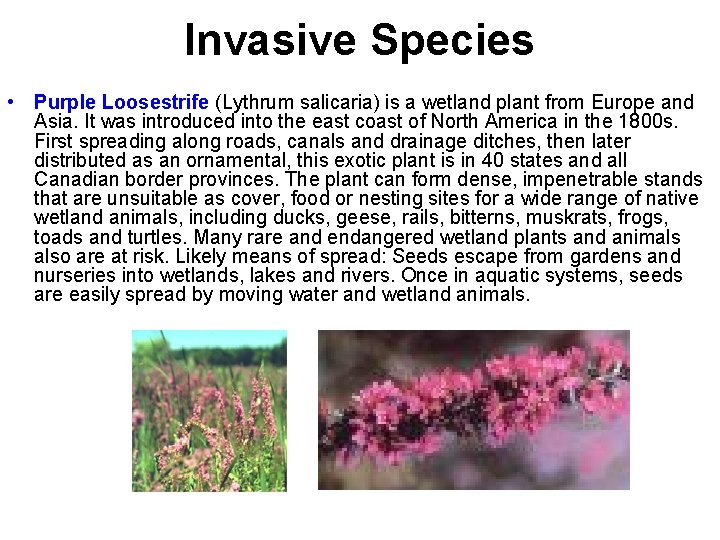 Invasive Species

• Purple Loosestrife (Lythrum salicaria) is a wetland plant from Europe and Asia. It was introduced into the east coast of North America in the 1800s. First spreading along roads, canals and drainage ditches, then later distributed as an ornamental, this exotic plant is in 40 states and all Canadian border provinces. The plant can form dense, impenetrable stands that are unsuitable as cover, food or nesting sites for a wide range of native wetland animals, including ducks, geese, rails, bitterns, muskrats, frogs, toads and turtles. Many rare and endangered wetland plants and animals also are at risk. Likely means of spread: Seeds escape from gardens and nurseries into wetlands, lakes and rivers. Once in aquatic systems, seeds are easily spread by moving water and wetland animals.